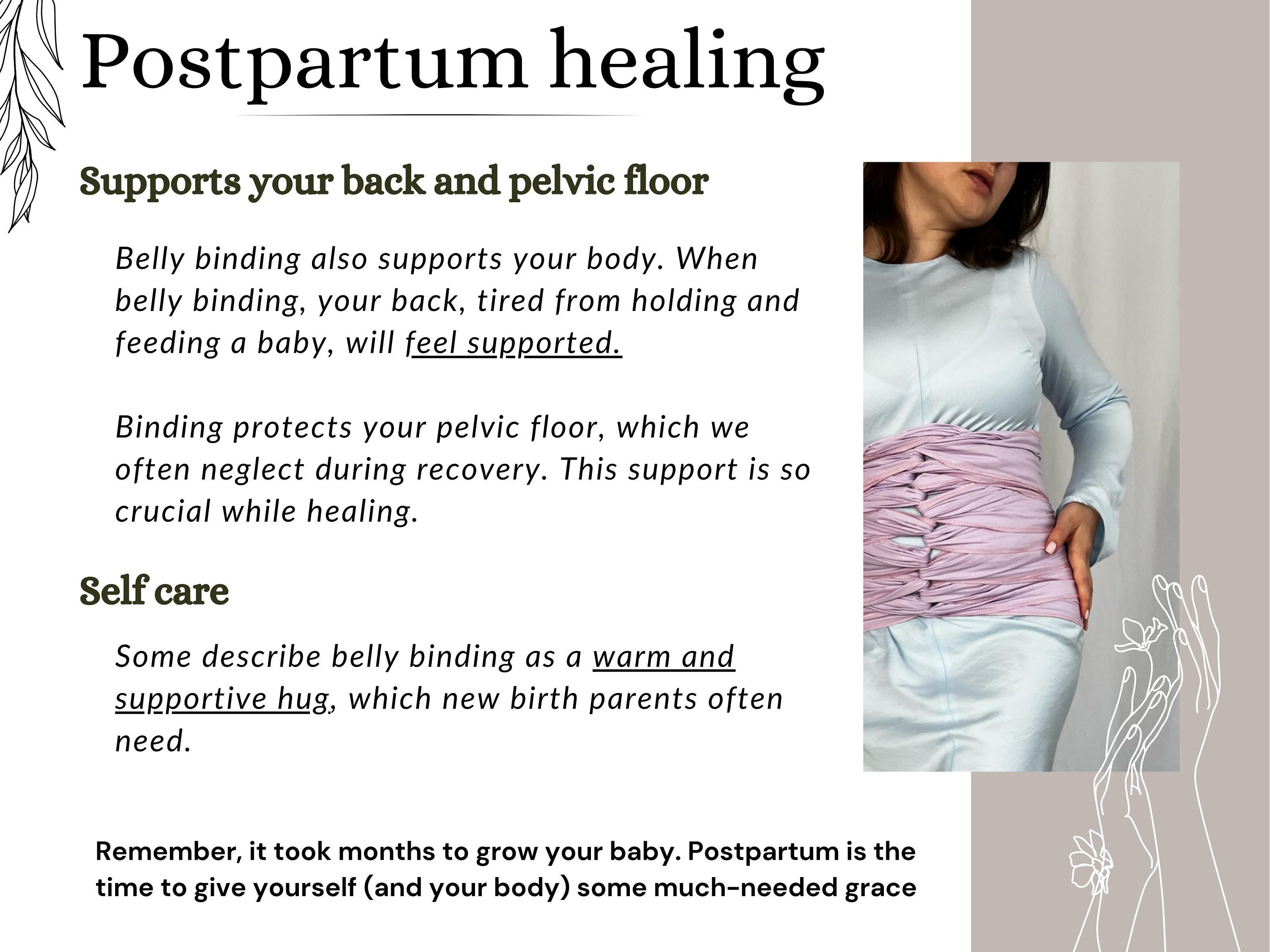 Postpartum healing

Supports your back and pelvic floor

Belly binding also supports your body. When belly binding, your back, tired from holding and feeding a baby, will feel supported.

Binding protects your pelvic floor, which we often neglect during recovery. This support is so crucial while healing.

Self care

Some describe belly binding as a warm and supportive hug, which new birth parents often need.

Remember, it took months to grow your baby. Postpartum is the time to give yourself (and your body) some much-needed grace